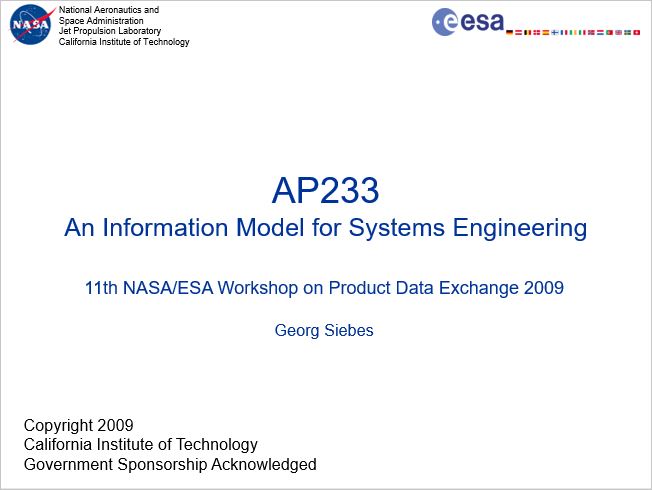 NASA

National Aeronautics and Space Administration
Jet Propulsion Laboratory
California Institute of Technology

esa

AP233
An Information Model for Systems Engineering

11th NASA/ESA Workshop on Product Data Exchange 2009

Georg Siebes

Copyright 2009
California Institute of Technology
Government Sponsorship Acknowledged